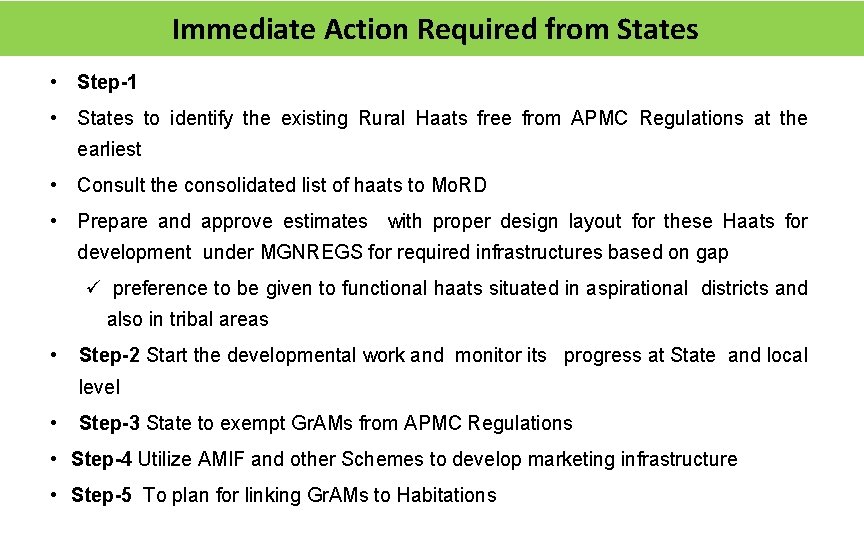 Immediate Action Required from States

• Step-1

• States to identify the existing Rural Haats free from APMC Regulations at the earliest

• Consult the consolidated list of haats to MoRD

• Prepare and approve estimates with proper design layout for these Haats for development under MGNREGS for required infrastructures based on gap

✓ preference to be given to functional haats situated in aspirational districts and also in tribal areas

• Step-2 Start the developmental work and monitor its progress at State and local level

• Step-3 State to exempt GrAMs from APMC Regulations

• Step-4 Utilize AMIF and other Schemes to develop marketing infrastructure

• Step-5 To plan for linking GrAMs to Habitations